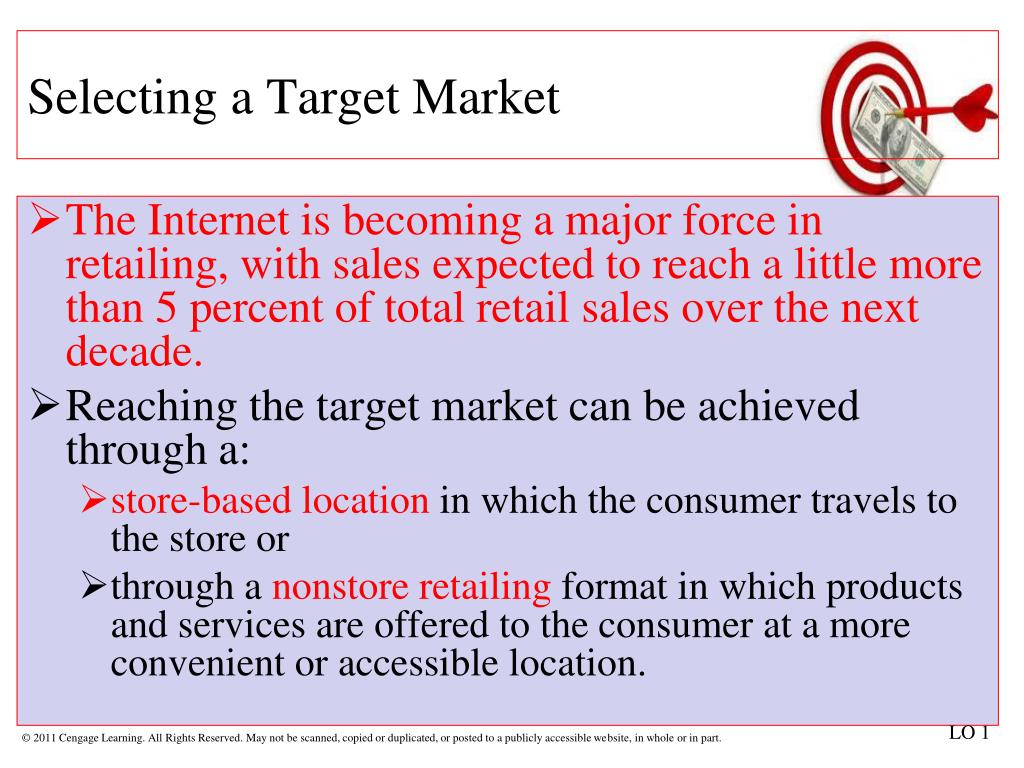 Selecting a Target Market

➢The Internet is becoming a major force in retailing, with sales expected to reach a little more than 5 percent of total retail sales over the next decade.

➢Reaching the target market can be achieved through a:

➢store-based location in which the consumer travels to the store or

➢through a nonstore retailing format in which products and services are offered to the consumer at a more convenient or accessible location.

© 2011 Cengage Learning. All Rights Reserved. May not be scanned, copied or duplicated, or posted to a publicly accessible website, in whole or in part.

LO 1